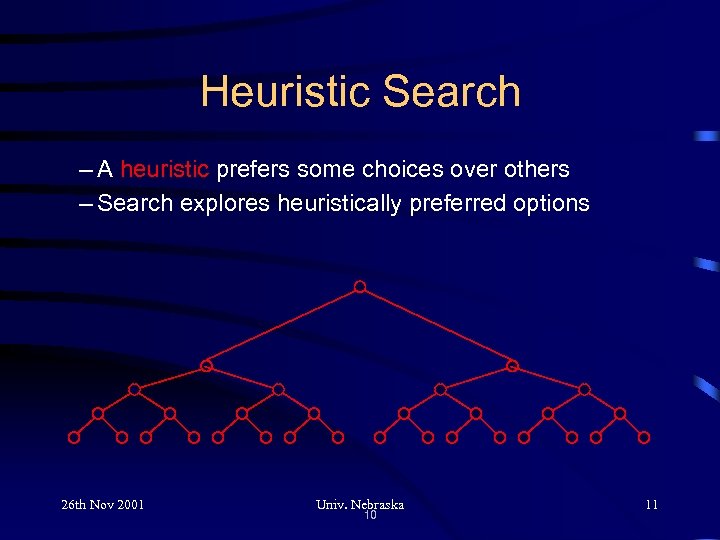 Heuristic Search

– A heuristic prefers some choices over others
– Search explores heuristically preferred options

26th Nov 2001

Univ. Nebraska
10

11